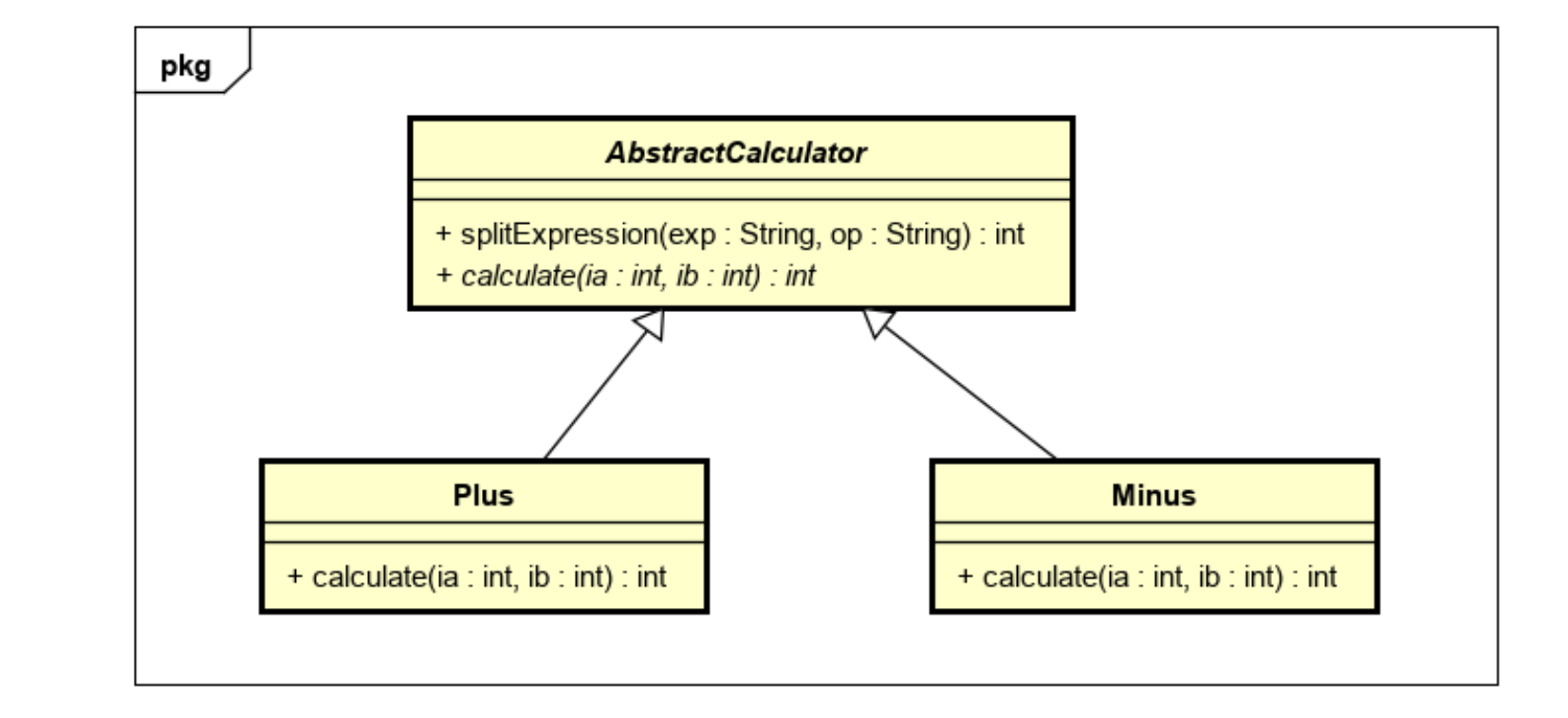 pkg

AbstractCalculator

+ splitExpression(exp : String, op : String) : int
+ calculate(ia : int, ib : int) : int

Plus

+ calculate(ia : int, ib : int) : int

Minus

+ calculate(ia : int, ib : int) : int